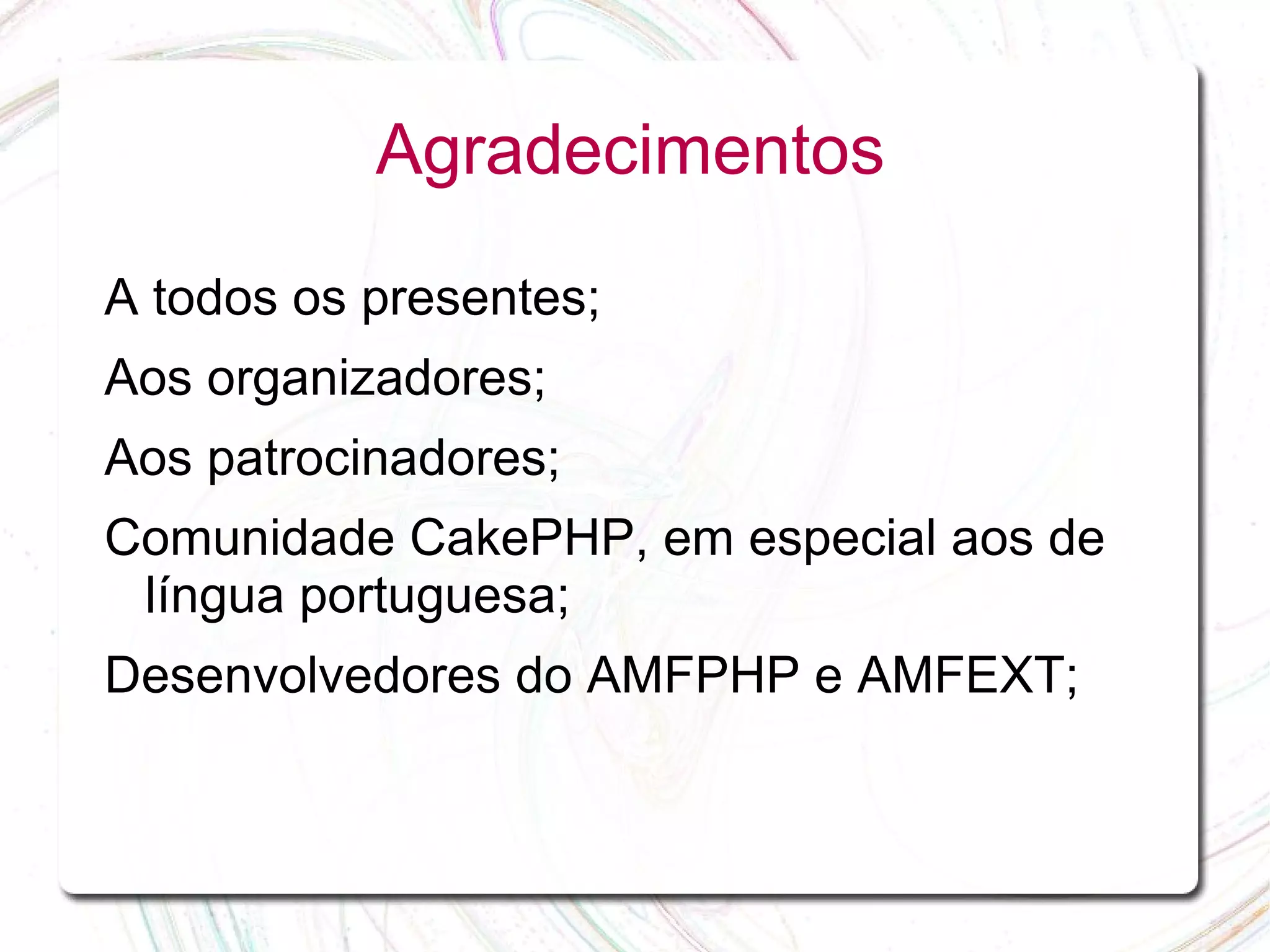 Agradecimentos

A todos os presentes;

Aos organizadores;

Aos patrocinadores;

Comunidade CakePHP, em especial aos de língua portuguesa;

Desenvolvedores do AMFPHP e AMFEXT;